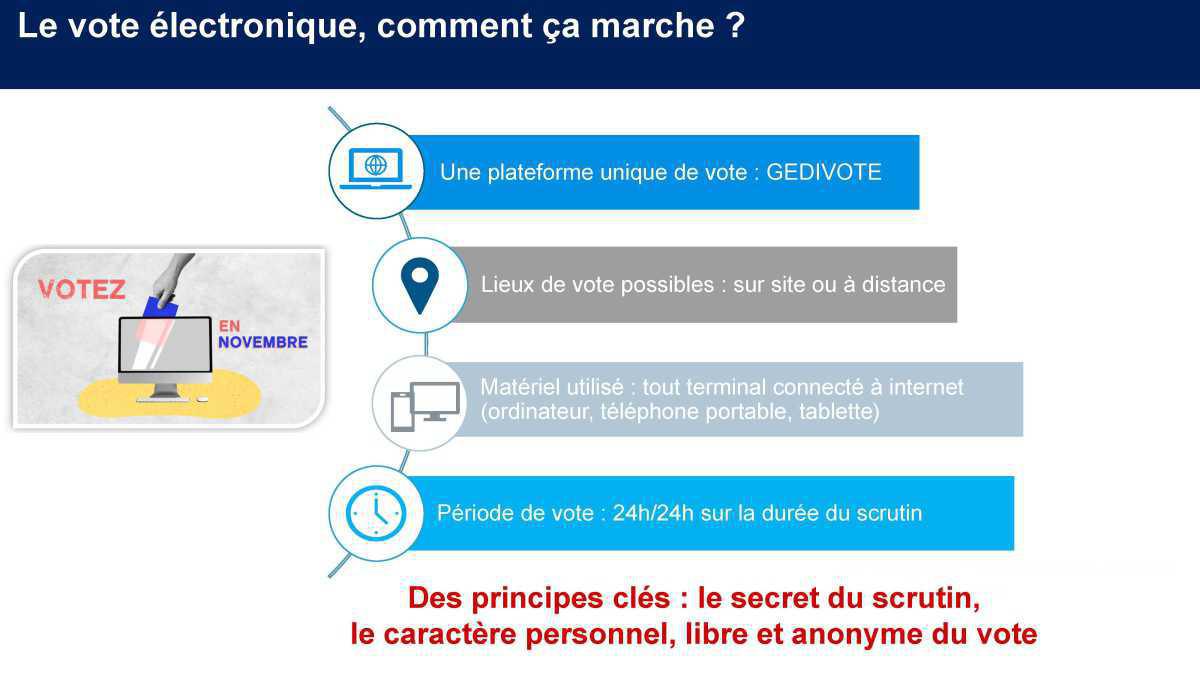 Le vote électronique, comment ça marche ?

VOTEZ EN NOVEMBRE

Une plateforme unique de vote : GEDIVOTE

Lieux de vote possibles : sur site ou à distance

Matériel utilisé : tout terminal connecté à internet (ordinateur, téléphone portable, tablette)

Période de vote : 24h/24h sur la durée du scrutin

Des principes clés : le secret du scrutin, le caractère personnel, libre et anonyme du vote